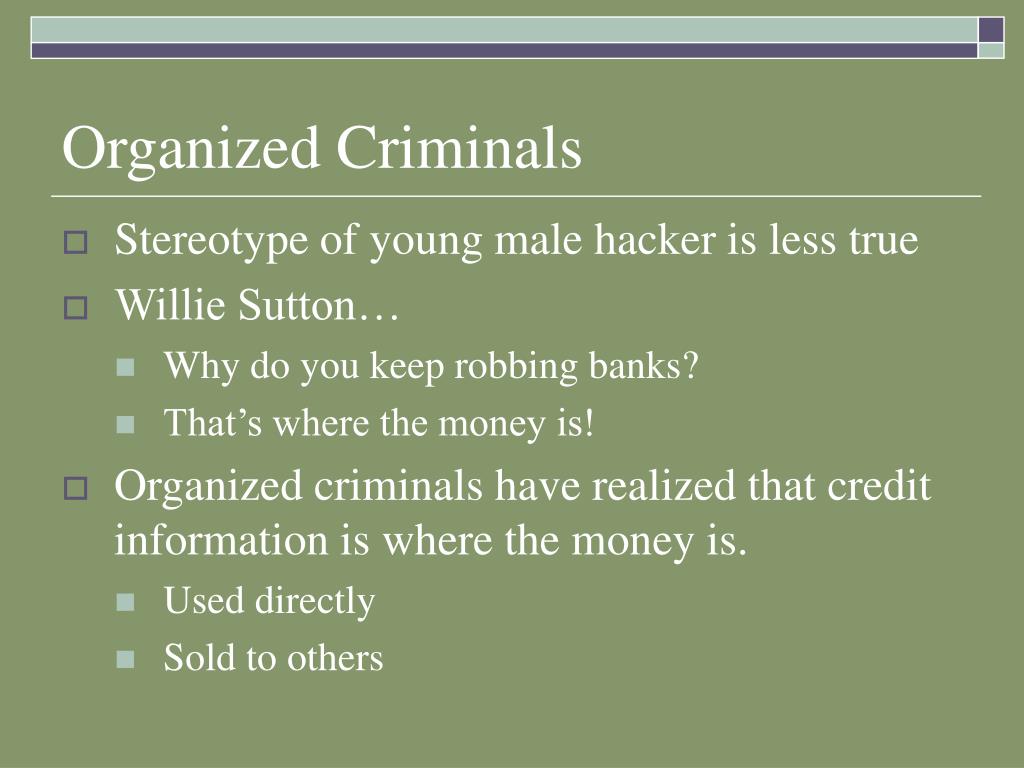 Organized Criminals

Stereotype of young male hacker is less true

Willie Sutton…

Why do you keep robbing banks?

That’s where the money is!

Organized criminals have realized that credit information is where the money is.

Used directly

Sold to others